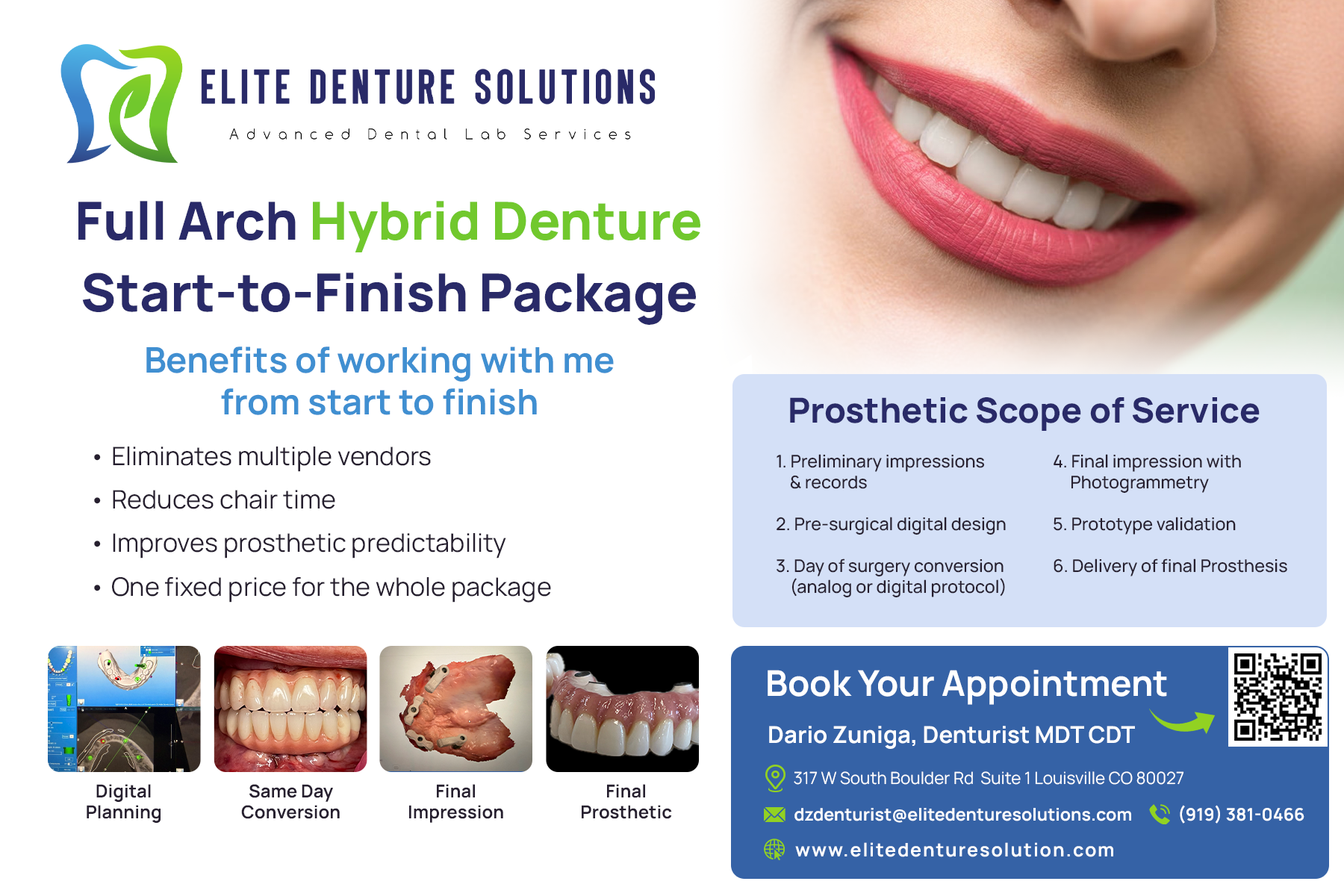 ELITE DENTURE SOLUTIONS
Advanced Dental Lab Services

Full Arch Hybrid Denture
Start-to-Finish Package

Benefits of working with me from start to finish

• Eliminates multiple vendors
• Reduces chair time
• Improves prosthetic predictability
• One fixed price for the whole package

Digital Planning

Same Day Conversion

Final Impression

Final Prosthetic

Prosthetic Scope of Service

1. Preliminary impressions & records

2. Pre-surgical digital design

3. Day of surgery conversion (analog or digital protocol)

4. Final impression with Photogrammetry

5. Prototype validation

6. Delivery of final Prosthesis

Book Your Appointment

Dario Zuniga, Denturist MDT CDT

317 W South Boulder Rd Suite 1 Louisville CO 80027

dzdenturist@elitedenturesolutions.com

(919) 381-0466

www.elitedenturesolution.com